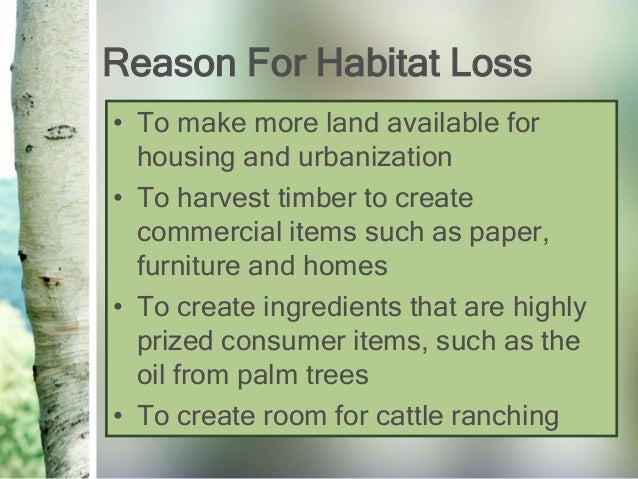 Reason For Habitat Loss

• To make more land available for housing and urbanization
• To harvest timber to create commercial items such as paper, furniture and homes
• To create ingredients that are highly prized consumer items, such as the oil from palm trees
• To create room for cattle ranching